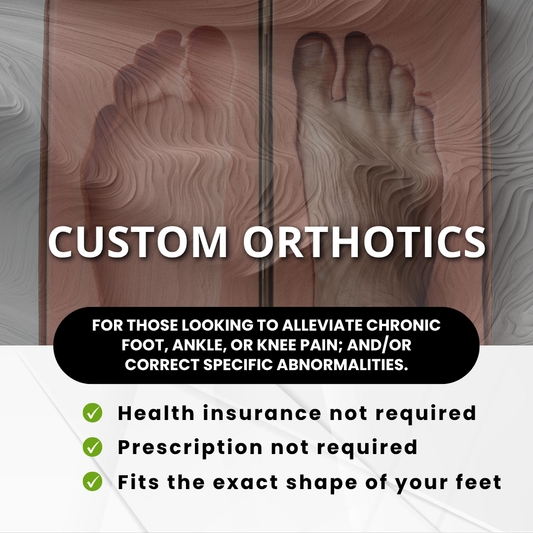 CUSTOM ORTHOTICS

FOR THOSE LOOKING TO ALLEVIATE CHRONIC FOOT, ANKLE, OR KNEE PAIN; AND/OR CORRECT SPECIFIC ABNORMALITIES.

Health insurance not required
Prescription not required
Fits the exact shape of your feet